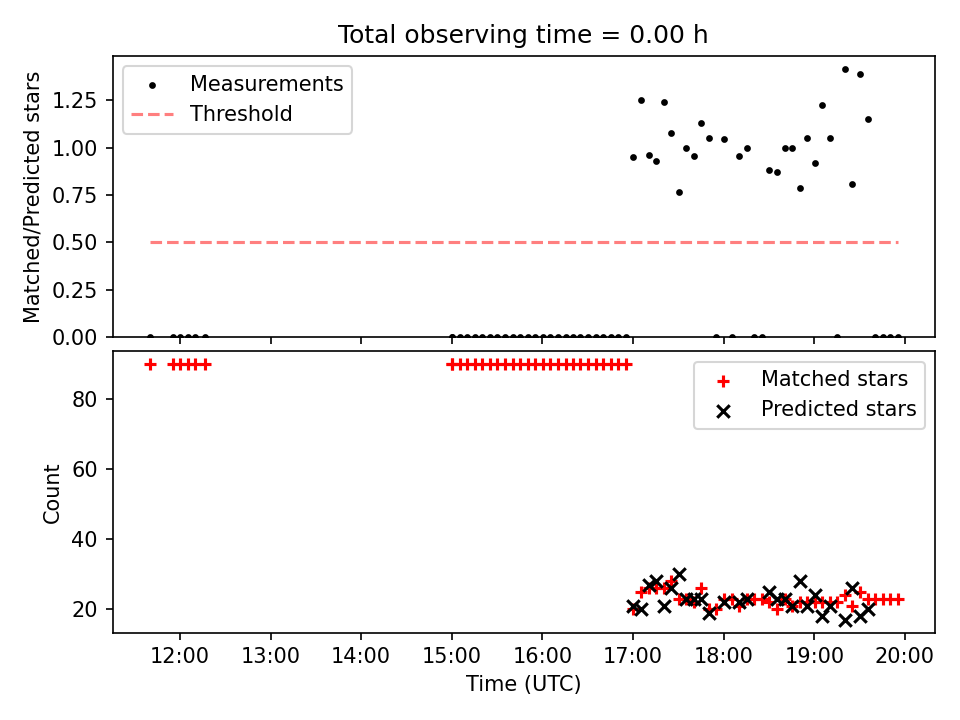 Total observing time = 0.00 h

Measurements
Threshold

Matched/Predicted stars

1.25
1.00
0.75
0.50
0.25
0.00

Matched stars
Predicted stars

Count

80
60
40
20

12:00
13:00
14:00
15:00
16:00
17:00
18:00
19:00
20:00

Time (UTC)